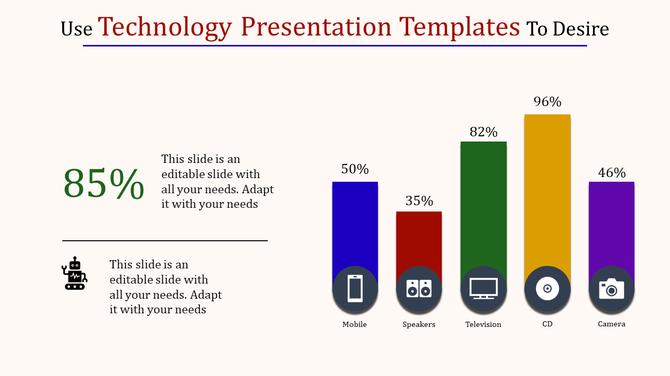 Use Technology Presentation Templates To Desire

85%

This slide is an editable slide with all your needs. Adapt it with your needs

This slide is an editable slide with all your needs. Adapt it with your needs

50%
35%
82%
96%
46%

Mobile
Speakers
Television
CD
Camera